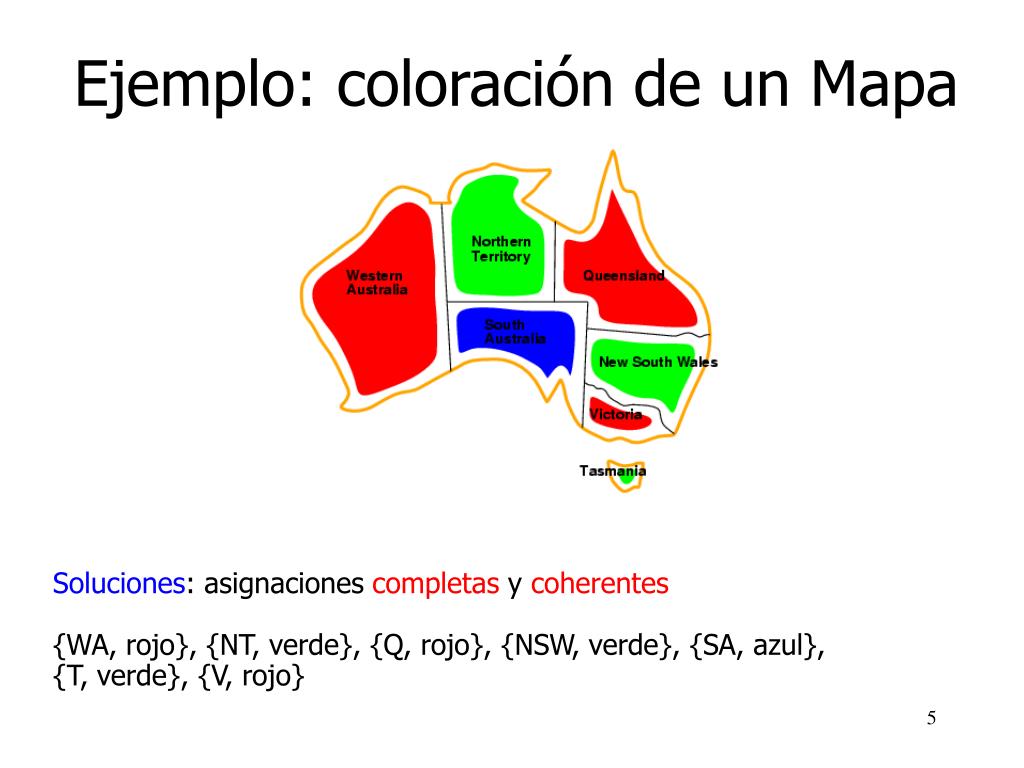 Ejemplo: coloración de un Mapa

Western Australia

Northern Territory

Queensland

South Australia

New South Wales

Victoria

Tasmania

Soluciones: asignaciones completas y coherentes

{WA, rojo}, {NT, verde}, {Q, rojo}, {NSW, verde}, {SA, azul}, {T, verde}, {V, rojo}

5